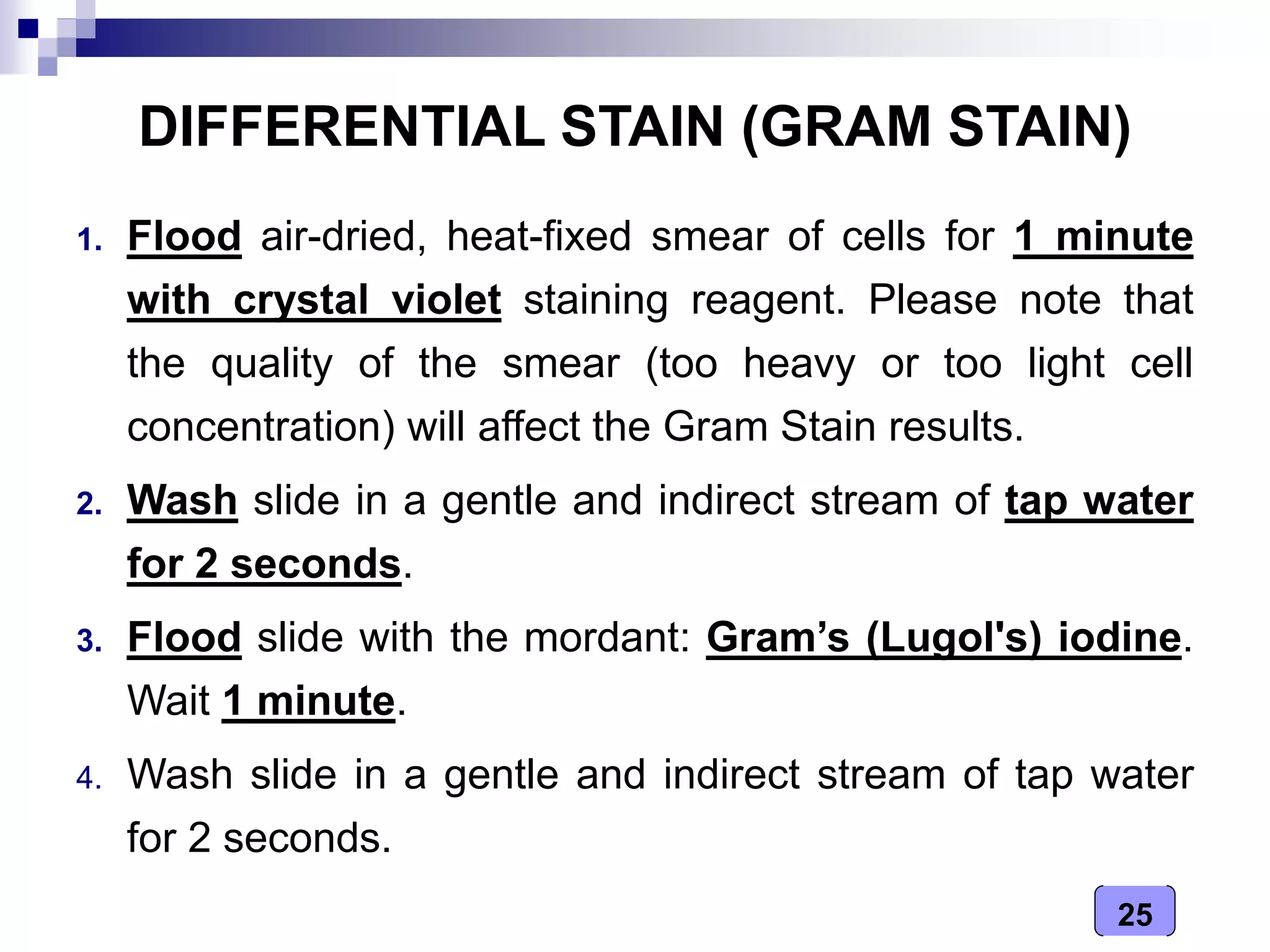 DIFFERENTIAL STAIN (GRAM STAIN)

1. Flood air-dried, heat-fixed smear of cells for 1 minute with crystal violet staining reagent. Please note that the quality of the smear (too heavy or too light cell concentration) will affect the Gram Stain results.

2. Wash slide in a gentle and indirect stream of tap water for 2 seconds.

3. Flood slide with the mordant: Gram’s (Lugol's) iodine. Wait 1 minute.

4. Wash slide in a gentle and indirect stream of tap water for 2 seconds.

25